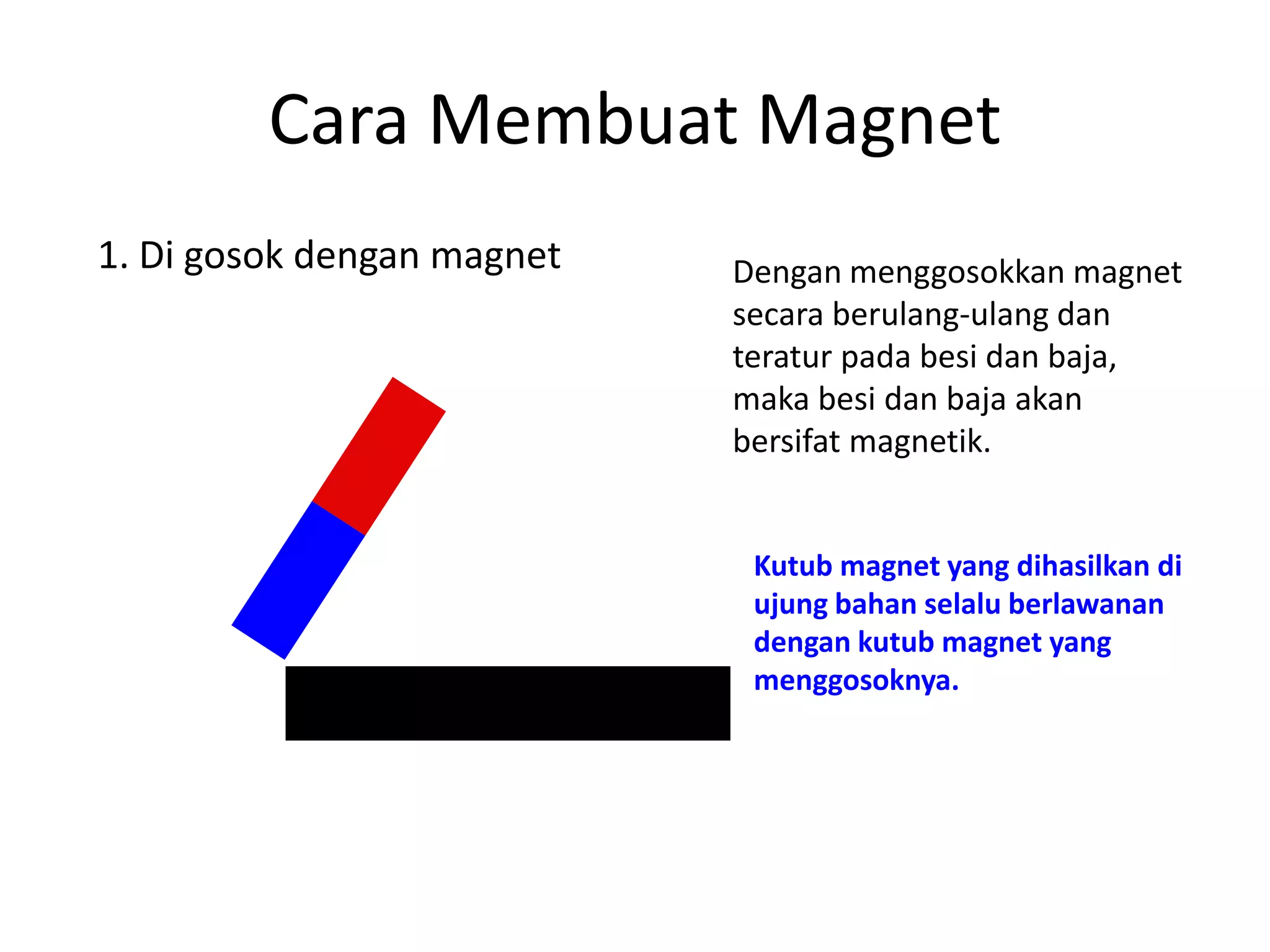 Cara Membuat Magnet

1. Di gosok dengan magnet

Dengan menggosokkan magnet secara berulang-ulang dan teratur pada besi dan baja, maka besi dan baja akan bersifat magnetik.

Kutub magnet yang dihasilkan di ujung bahan selalu berlawanan dengan kutub magnet yang menggosoknya.